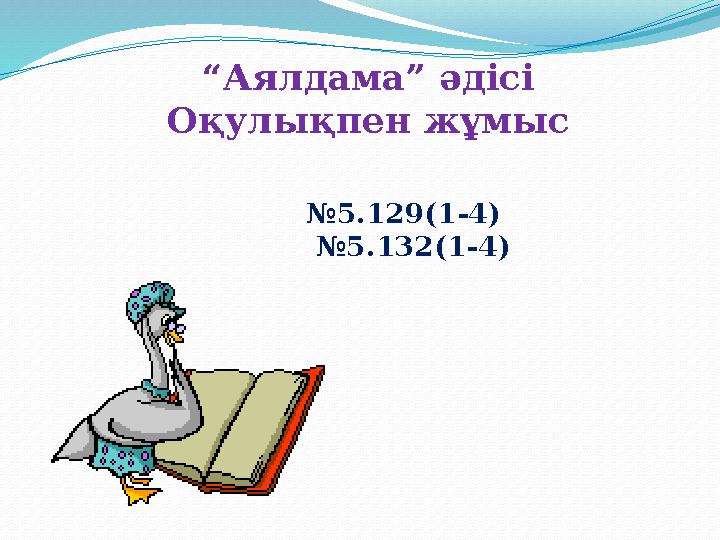 “Аялдама” әдісі
Оқулықпен жұмыс

№5.129(1-4)
№5.132(1-4)